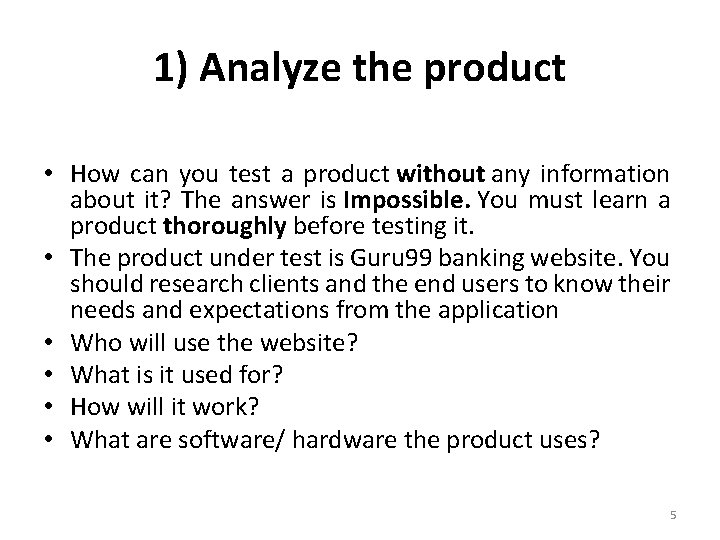 1) Analyze the product

• How can you test a product without any information about it? The answer is Impossible. You must learn a product thoroughly before testing it.
• The product under test is Guru99 banking website. You should research clients and the end users to know their needs and expectations from the application
• Who will use the website?
• What is it used for?
• How will it work?
• What are software/ hardware the product uses?

5